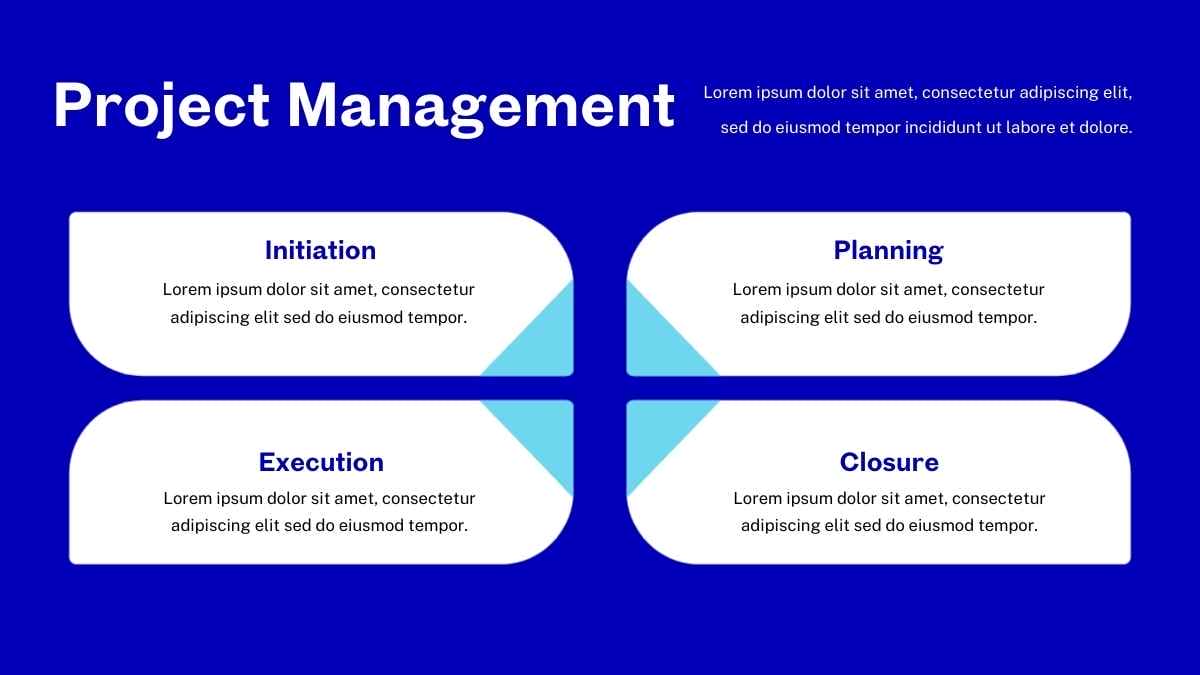 Project Management

Lorem ipsum dolor sit amet, consectetur adipiscing elit, sed do eiusmod tempor incididunt ut labore et dolore.

Initiation

Lorem ipsum dolor sit amet, consectetur adipiscing elit sed do eiusmod tempor.

Planning

Lorem ipsum dolor sit amet, consectetur adipiscing elit sed do eiusmod tempor.

Execution

Lorem ipsum dolor sit amet, consectetur adipiscing elit sed do eiusmod tempor.

Closure

Lorem ipsum dolor sit amet, consectetur adipiscing elit sed do eiusmod tempor.